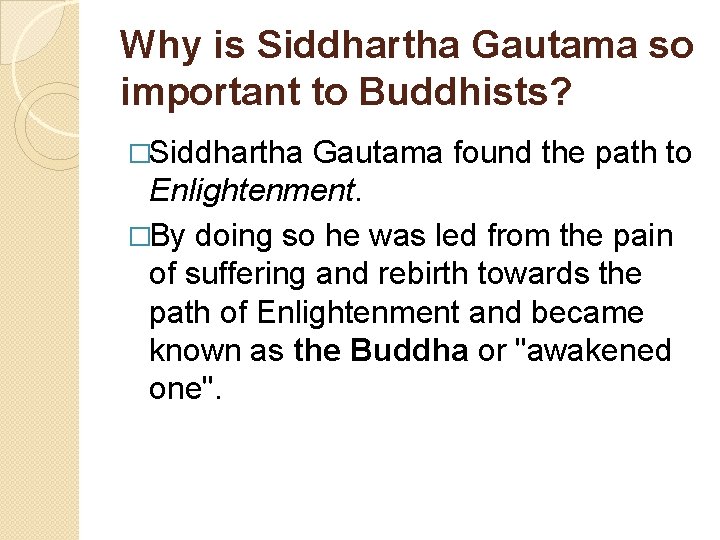 Why is Siddhartha Gautama so important to Buddhists?

□Siddhartha Gautama found the path to Enlightenment.

□By doing so he was led from the pain of suffering and rebirth towards the path of Enlightenment and became known as the Buddha or "awakened one".